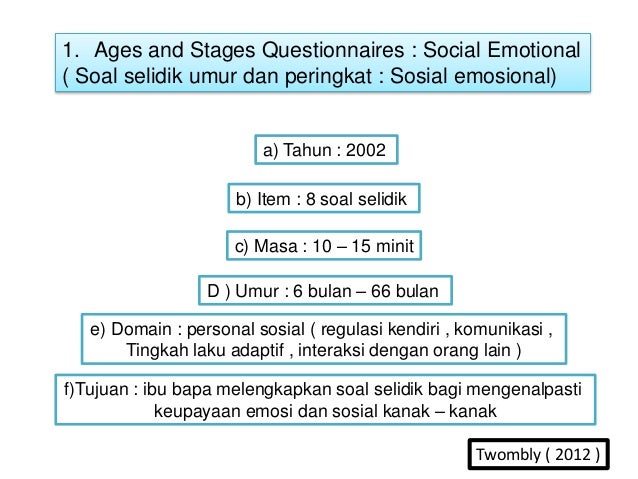 1. Ages and Stages Questionnaires : Social Emotional ( Soal selidik umur dan peringkat : Sosial emosional)

a) Tahun : 2002

b) Item : 8 soal selidik

c) Masa : 10 – 15 minit

D ) Umur : 6 bulan – 66 bulan

e) Domain : personal sosial ( regulasi kendiri , komunikasi , Tingkah laku adaptif , interaksi dengan orang lain )

f)Tujuan : ibu bapa melengkapkan soal selidik bagi mengenalpasti keupayaan emosi dan sosial kanak – kanak

Twombly ( 2012 )